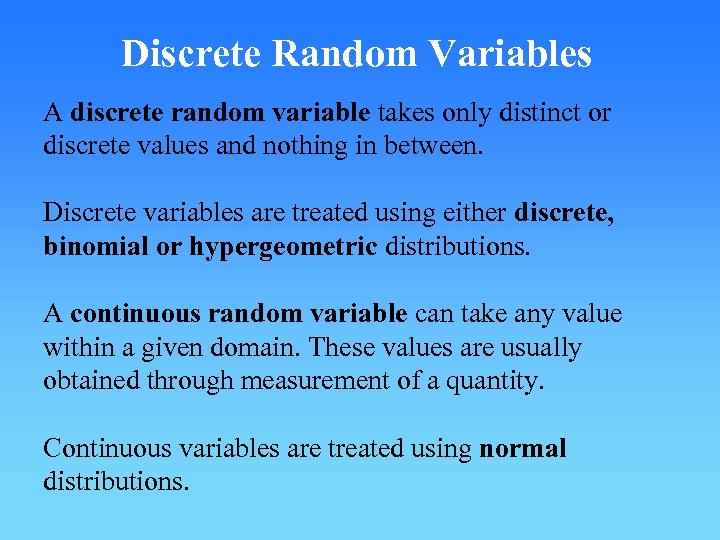 Discrete Random Variables

A discrete random variable takes only distinct or discrete values and nothing in between.

Discrete variables are treated using either discrete, binomial or hypergeometric distributions.

A continuous random variable can take any value within a given domain. These values are usually obtained through measurement of a quantity.

Continuous variables are treated using normal distributions.